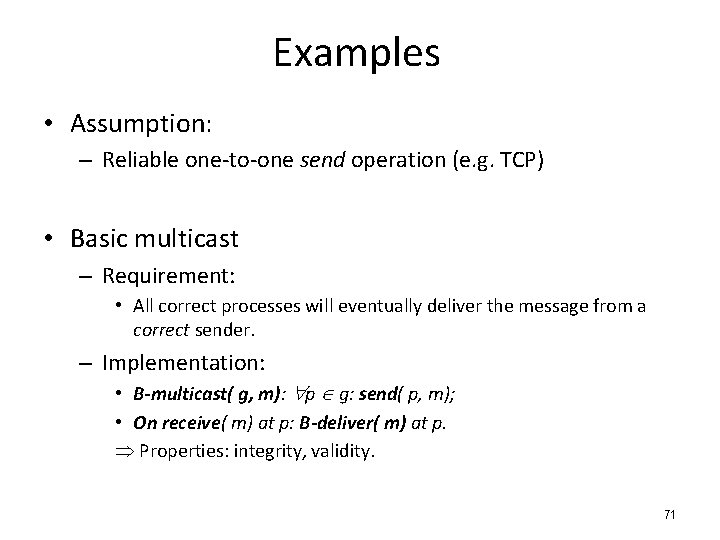 Examples

• Assumption:
– Reliable one-to-one send operation (e.g. TCP)

• Basic multicast
– Requirement:
• All correct processes will eventually deliver the message from a correct sender.
– Implementation:
• B-multicast( g, m): $\forall p \in g$: send( p, m);
• On receive( m) at p: B-deliver( m) at p.
$\Rightarrow$ Properties: integrity, validity.

71